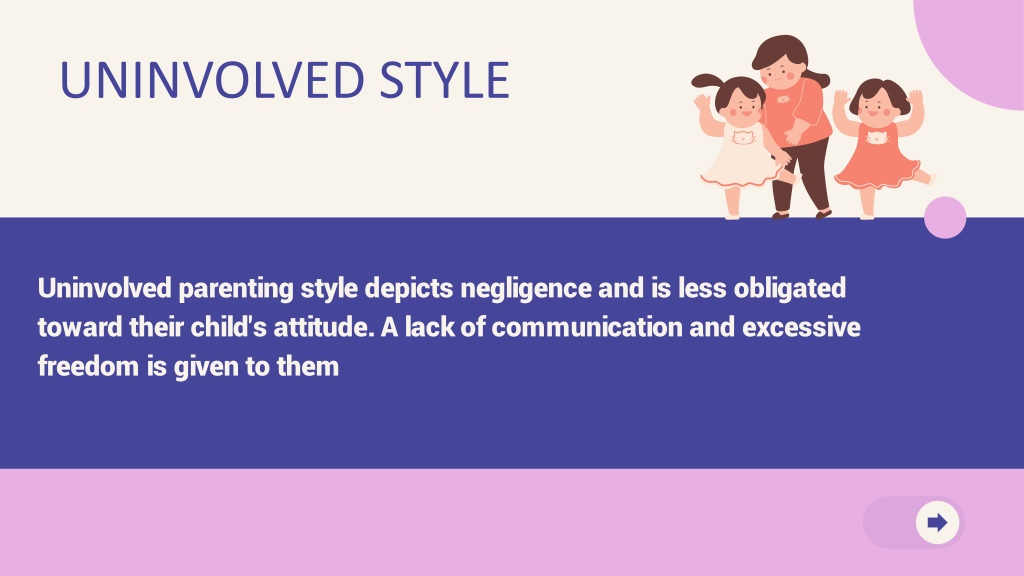 UNINVOLVED STYLE

Uninvolved parenting style depicts negligence and is less obligated toward their child's attitude. A lack of communication and excessive freedom is given to them